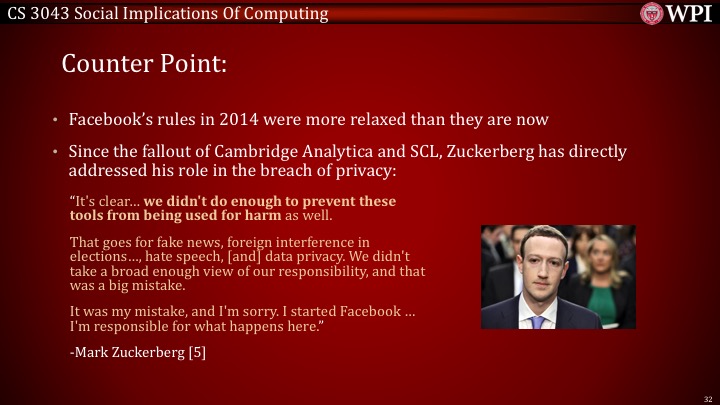 CS 3043 Social Implications Of Computing

WPI

Counter Point:

• Facebook's rules in 2014 were more relaxed than they are now

• Since the fallout of Cambridge Analytica and SCL, Zuckerberg has directly addressed his role in the breach of privacy:

"It's clear… we didn't do enough to prevent these tools from being used for harm as well.

That goes for fake news, foreign interference in elections…, hate speech, [and] data privacy. We didn't take a broad enough view of our responsibility, and that was a big mistake.

It was my mistake, and I'm sorry. I started Facebook … I'm responsible for what happens here."

-Mark Zuckerberg [5]

32